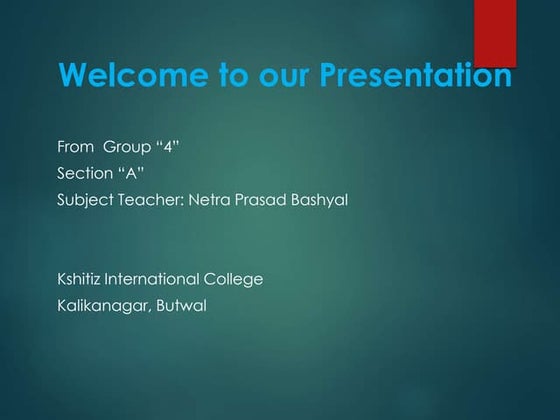 Welcome to our Presentation

From Group “4”
Section “A”
Subject Teacher: Netra Prasad Bashyal

Kshitiz International College
Kalikanagar, Butwal